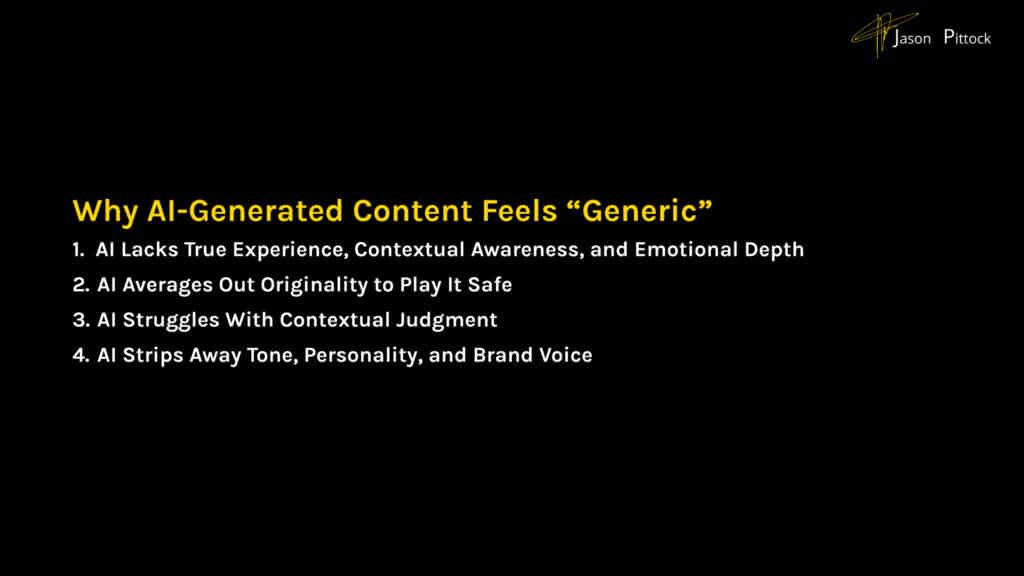 Jason Pittock

Why AI-Generated Content Feels “Generic”

1. AI Lacks True Experience, Contextual Awareness, and Emotional Depth
2. AI Averages Out Originality to Play It Safe
3. AI Struggles With Contextual Judgment
4. AI Strips Away Tone, Personality, and Brand Voice